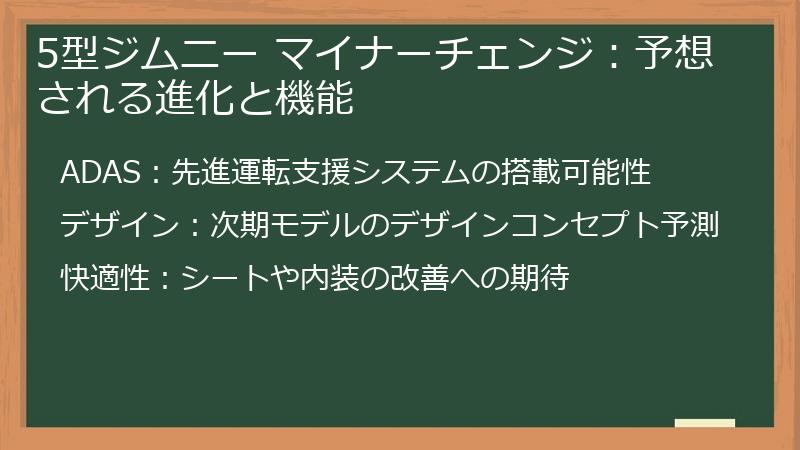 5型ジムニー マイナーチェンジ：予想される進化と機能

ADAS：先進運転支援システムの搭載可能性

デザイン：次期モデルのデザインコンセプト予測

快適性：シートや内装の改善への期待